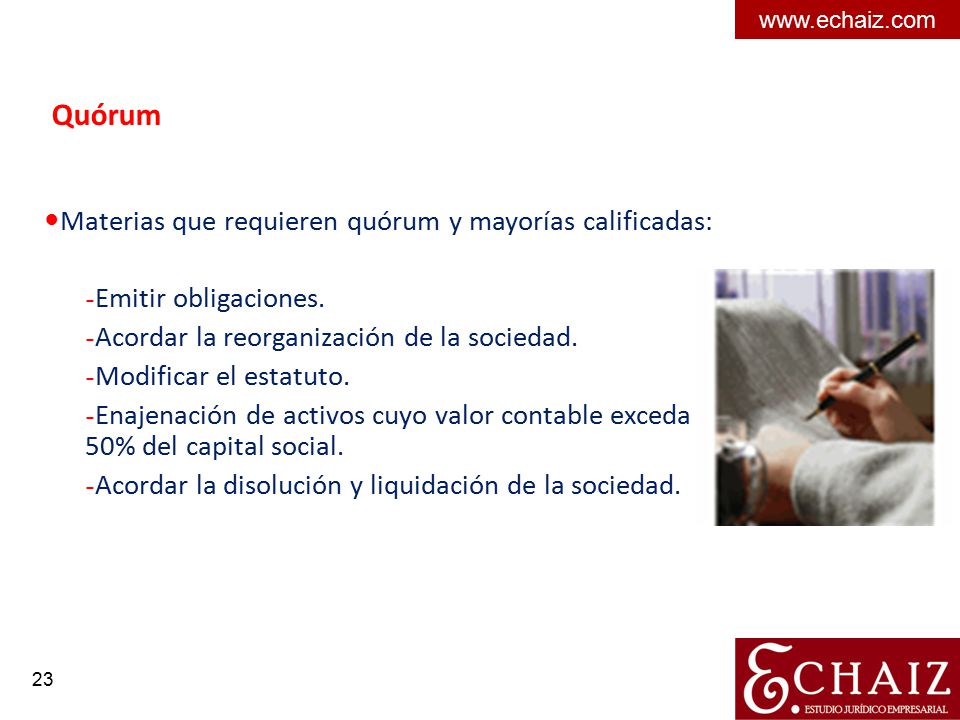 www.echaiz.com

Quórum

•Materias que requieren quórum y mayorías calificadas:

-Emitir obligaciones.

-Acordar la reorganización de la sociedad.

-Modificar el estatuto.

-Enajenación de activos cuyo valor contable exceda 50% del capital social.

-Acordar la disolución y liquidación de la sociedad.

23

ECHAIZ
ESTUDIO JURÍDICO EMPRESARIAL